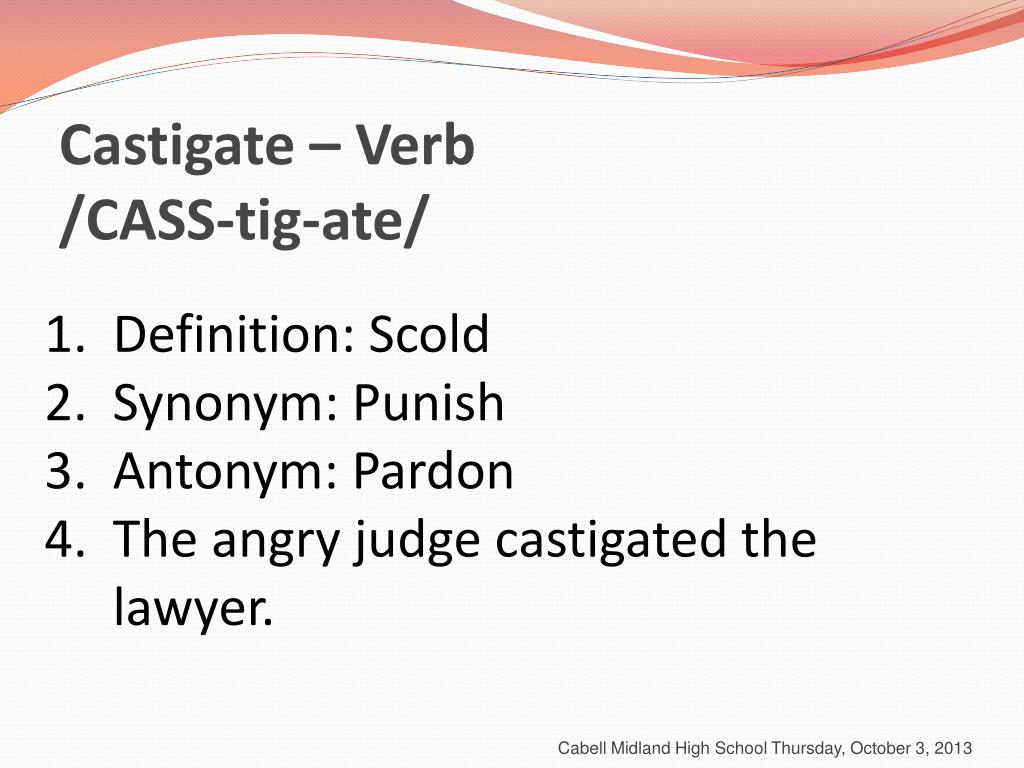 Castigate – Verb
/CASS-tig-ate/

1. Definition: Scold
2. Synonym: Punish
3. Antonym: Pardon
4. The angry judge castigated the lawyer.

Cabell Midland High School Thursday, October 3, 2013